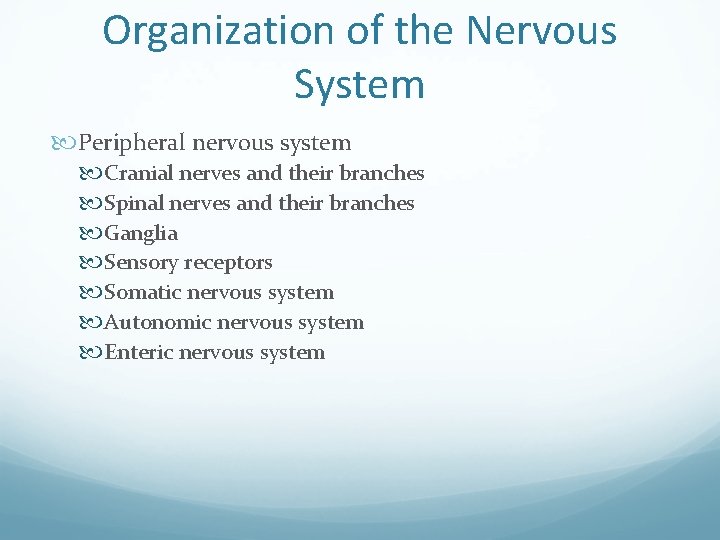 Organization of the Nervous System

Peripheral nervous system

Cranial nerves and their branches

Spinal nerves and their branches

Ganglia

Sensory receptors

Somatic nervous system

Autonomic nervous system

Enteric nervous system